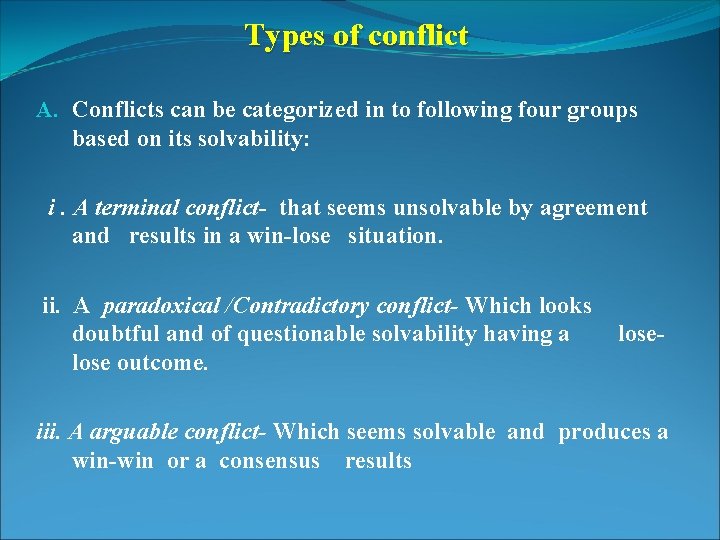 Types of conflict

A. Conflicts can be categorized in to following four groups based on its solvability:

i . A terminal conflict- that seems unsolvable by agreement and results in a win-lose situation.

ii. A paradoxical /Contradictory conflict- Which looks doubtful and of questionable solvability having a lose-lose outcome.

iii. A arguable conflict- Which seems solvable and produces a win-win or a consensus results